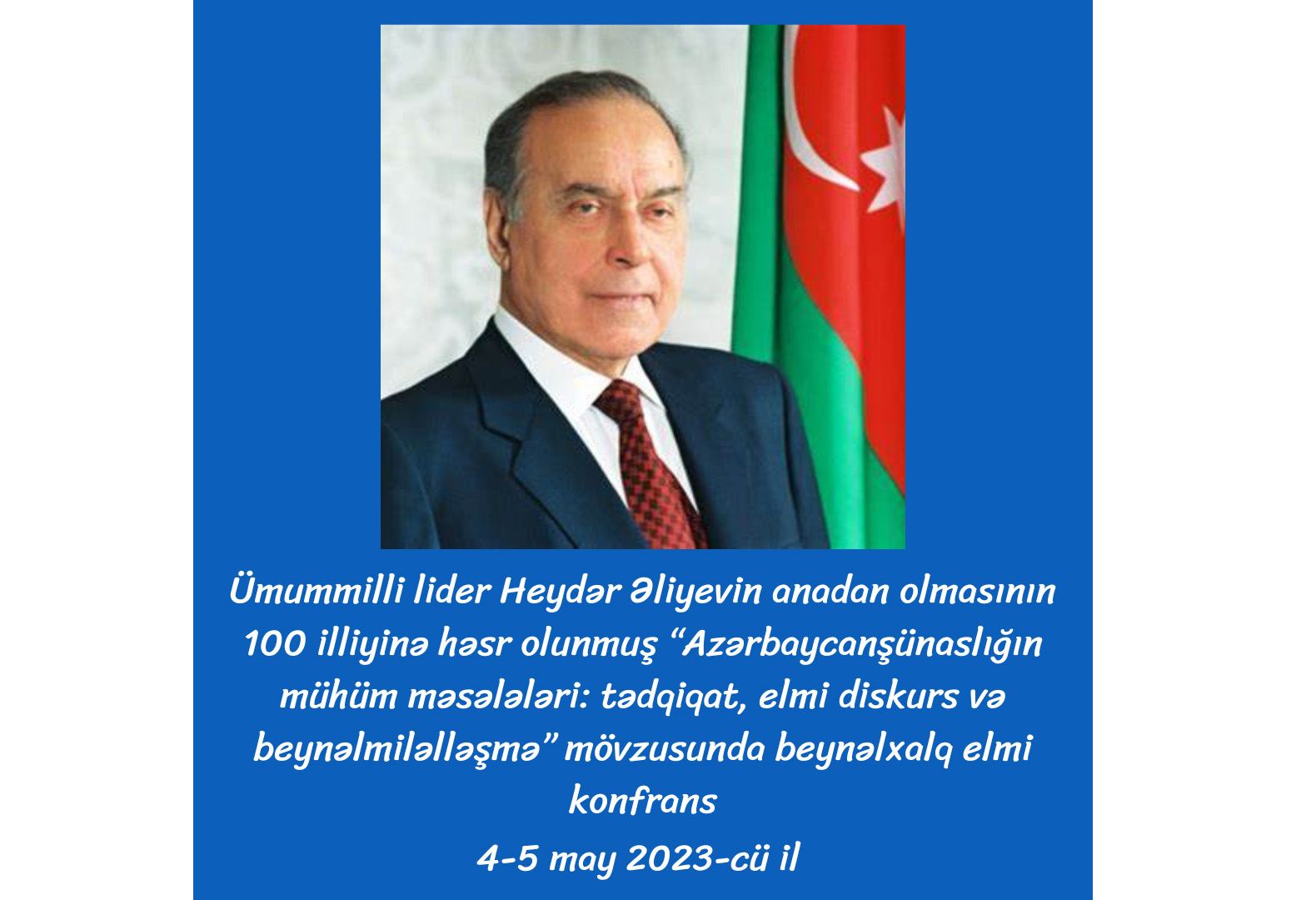 Ümummilli lider Heydər Əliyevin anadan olmasının 100 illiyinə həsr olunmuş “Azərbaycanşünaslığın mühüm məsələləri: tədqiqat, elmi diskurs və beynəlmiləlləşmə” mövzusunda beynəlxalq elmi konfrans

4-5 may 2023-cü il